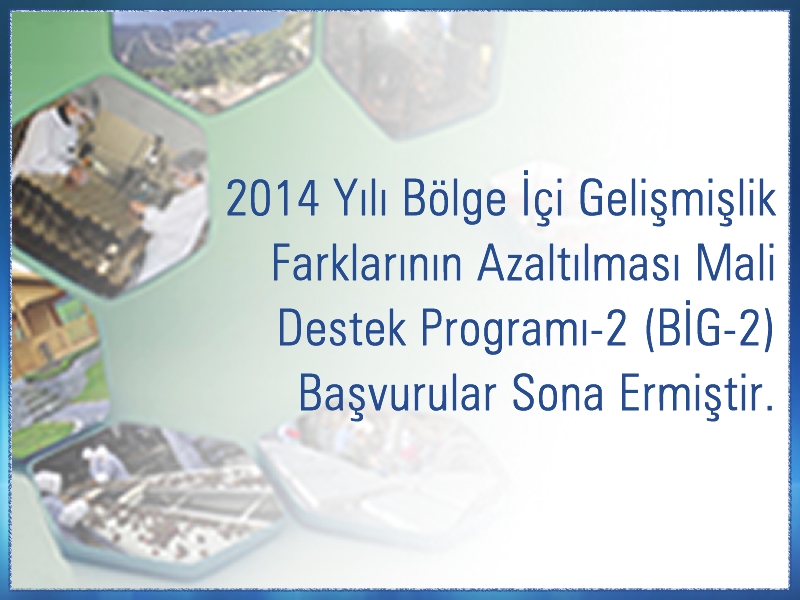 2014 Yılı Bölge İçi Gelişmişlik Farklarının Azaltılması Mali Destek Programı-2 (BİG-2) Başvurular Sona Ermiştir.